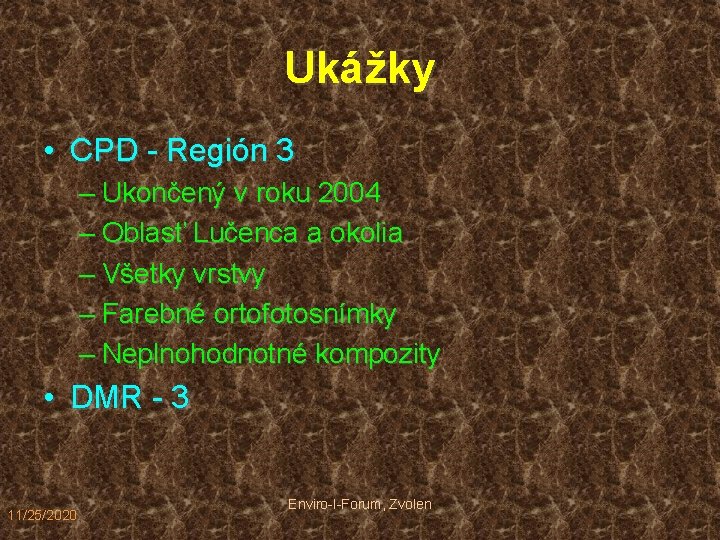 Ukážky

• CPD - Región 3
– Ukončený v roku 2004
– Oblasť Lučenca a okolia
– Všetky vrstvy
– Farebné ortofotosnímky
– Neplnohodnotné kompozity
• DMR - 3

11/25/2020

Enviro-I-Forum, Zvolen